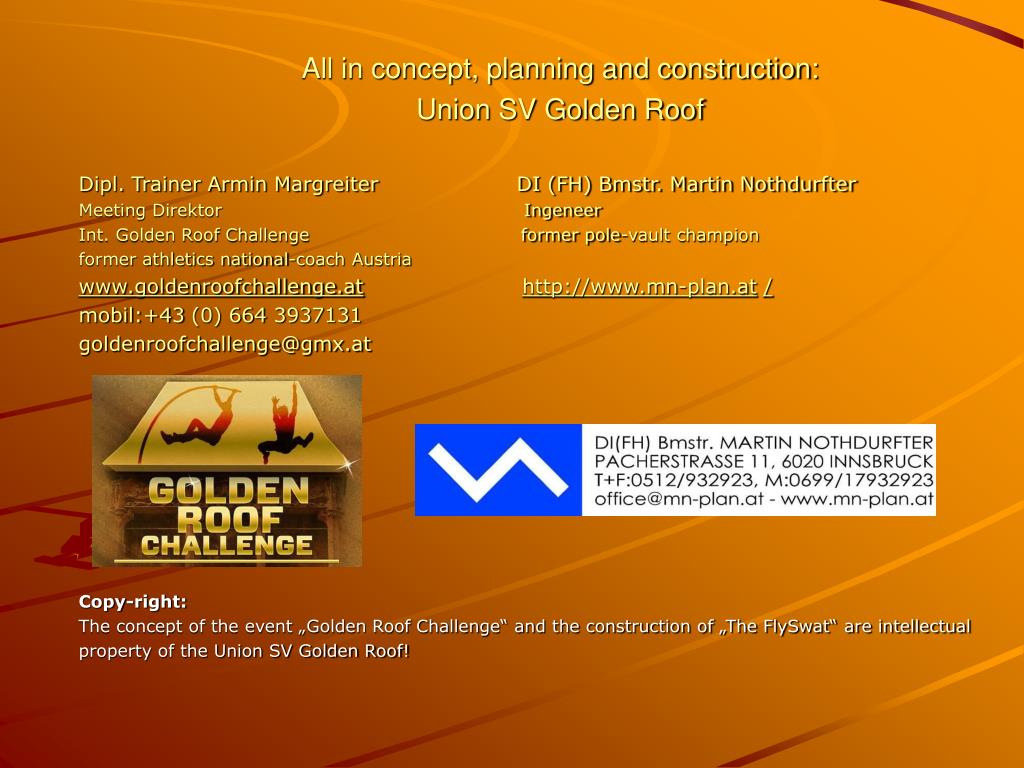 All in concept, planning and construction:
Union SV Golden Roof

Dipl. Trainer Armin Margreiter
Meeting Direktor
Int. Golden Roof Challenge
former athletics national-coach Austria
www.goldenroofchallenge.at
mobil:+43 (0) 664 3937131
goldenroofchallenge@gmx.at

DI (FH) Bmstr. Martin Nothdurfter
Ingeneer
former pole-vault champion
http://www.mn-plan.at /

GOLDEN ROOF CHALLENGE

DI(FH) Bmstr. MARTIN NOTHDURFTER
PACHERSTRASSE 11, 6020 INNSBRUCK
T+F:0512/932923, M:0699/17932923
office@mn-plan.at - www.mn-plan.at

Copy-right:
The concept of the event „Golden Roof Challenge“ and the construction of „The FlySwat“ are intellectual property of the Union SV Golden Roof!